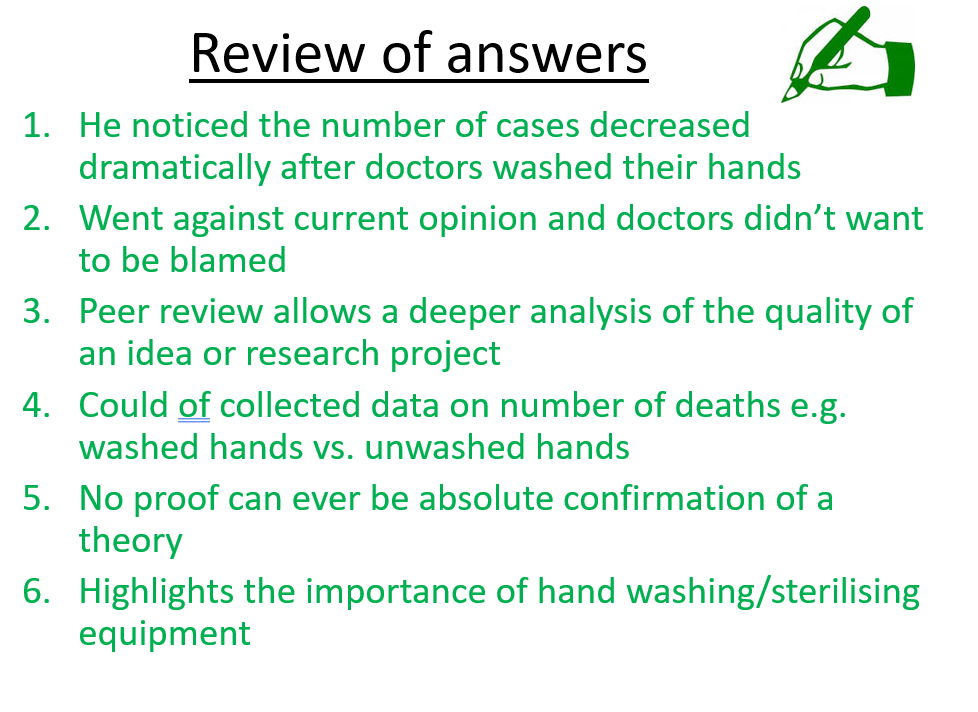 Review of answers

1. He noticed the number of cases decreased dramatically after doctors washed their hands
2. Went against current opinion and doctors didn't want to be blamed
3. Peer review allows a deeper analysis of the quality of an idea or research project
4. Could of collected data on number of deaths e.g. washed hands vs. unwashed hands
5. No proof can ever be absolute confirmation of a theory
6. Highlights the importance of hand washing/sterilising equipment